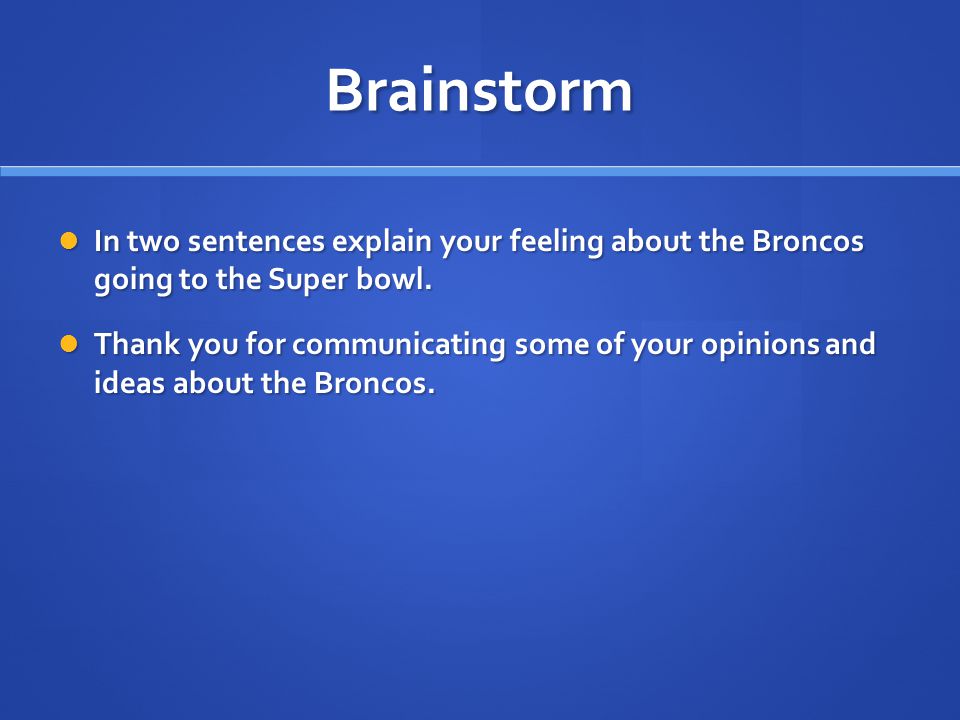 Brainstorm

In two sentences explain your feeling about the Broncos going to the Super bowl.

Thank you for communicating some of your opinions and ideas about the Broncos.